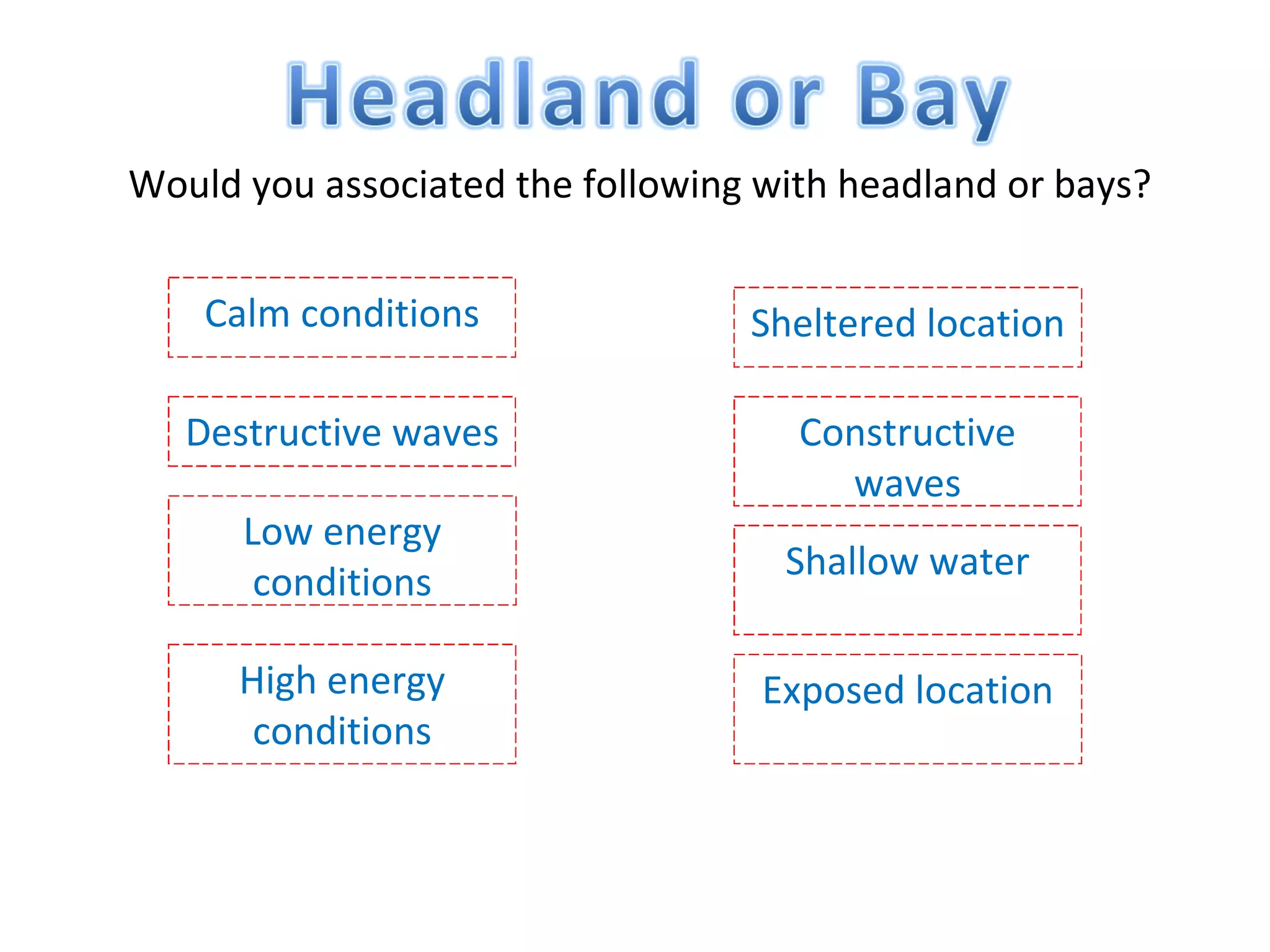 Headland or Bay

Would you associated the following with headland or bays?

Calm conditions

Destructive waves

Low energy conditions

High energy conditions

Sheltered location

Constructive waves

Shallow water

Exposed location